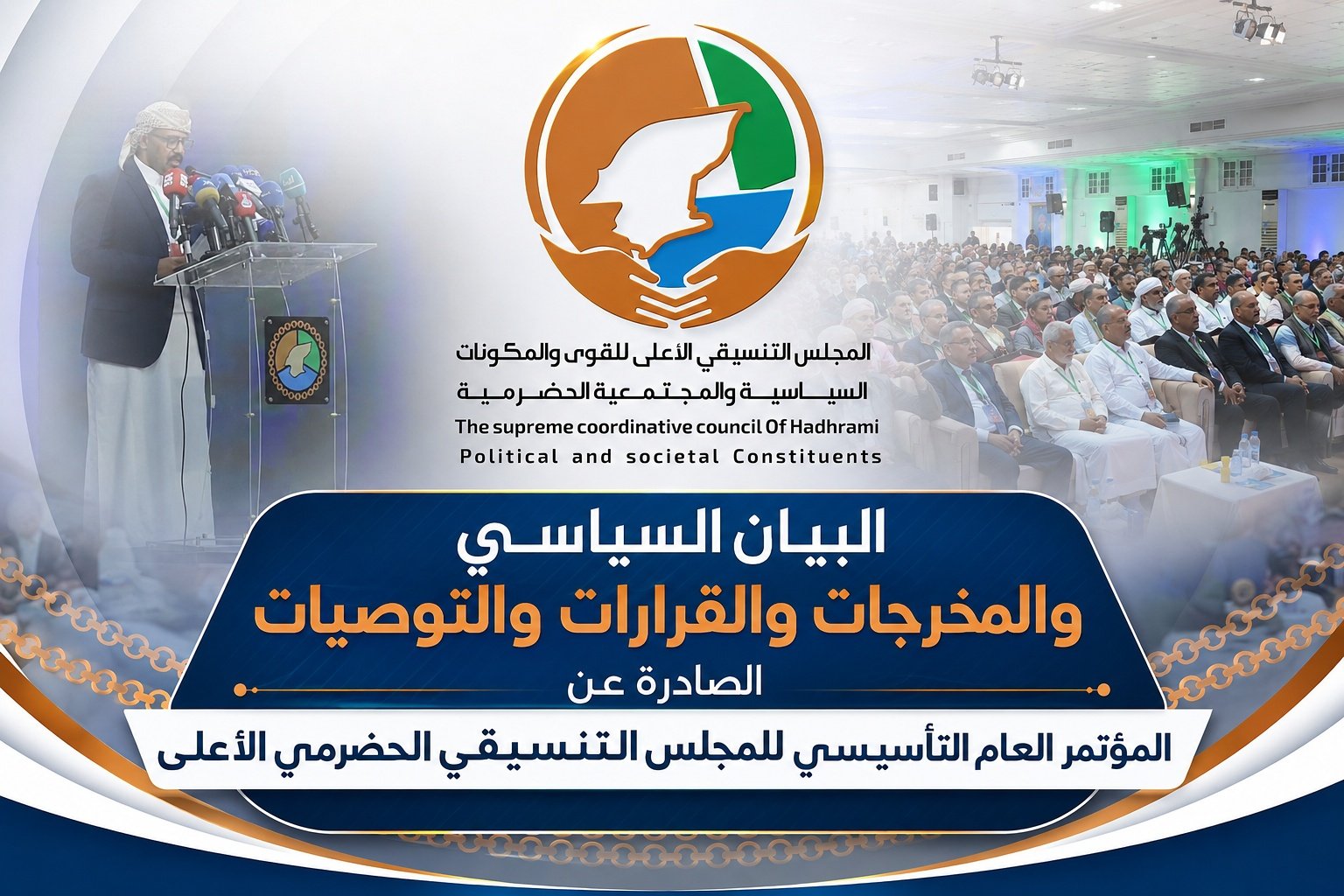 المجلس التنسيقي الأعلى للقوى والمكونات
السياسية والمجتمعية الحضرمية
The supreme coordinative council Of Hadhrami
Political and societal Constituents

البيان السياسي
والمخرجات والقرارات والتوصيات
الصادرة عن
المؤتمر العام التأسيسي للمجلس التنسيقي الحضرمي الأعلى